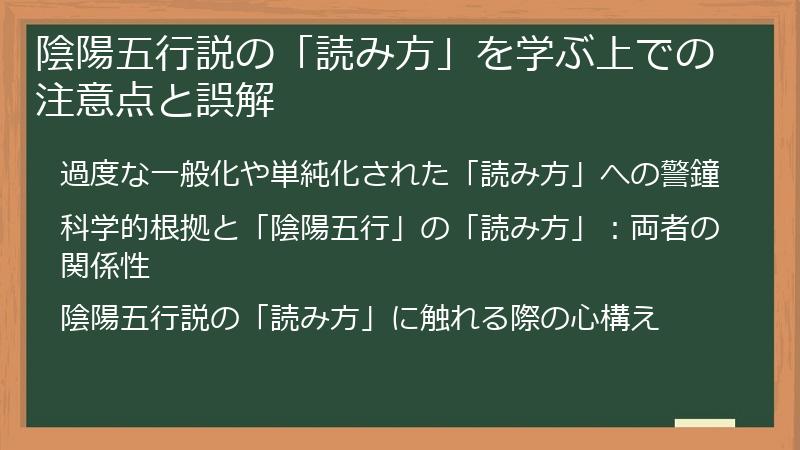 陰陽五行説の「読み方」を学ぶ上での注意点と誤解

過度な一般化や単純化された「読み方」への警鐘

科学的根拠と「陰陽五行」の「読み方」：両者の関係性

陰陽五行説の「読み方」に触れる際の心構え